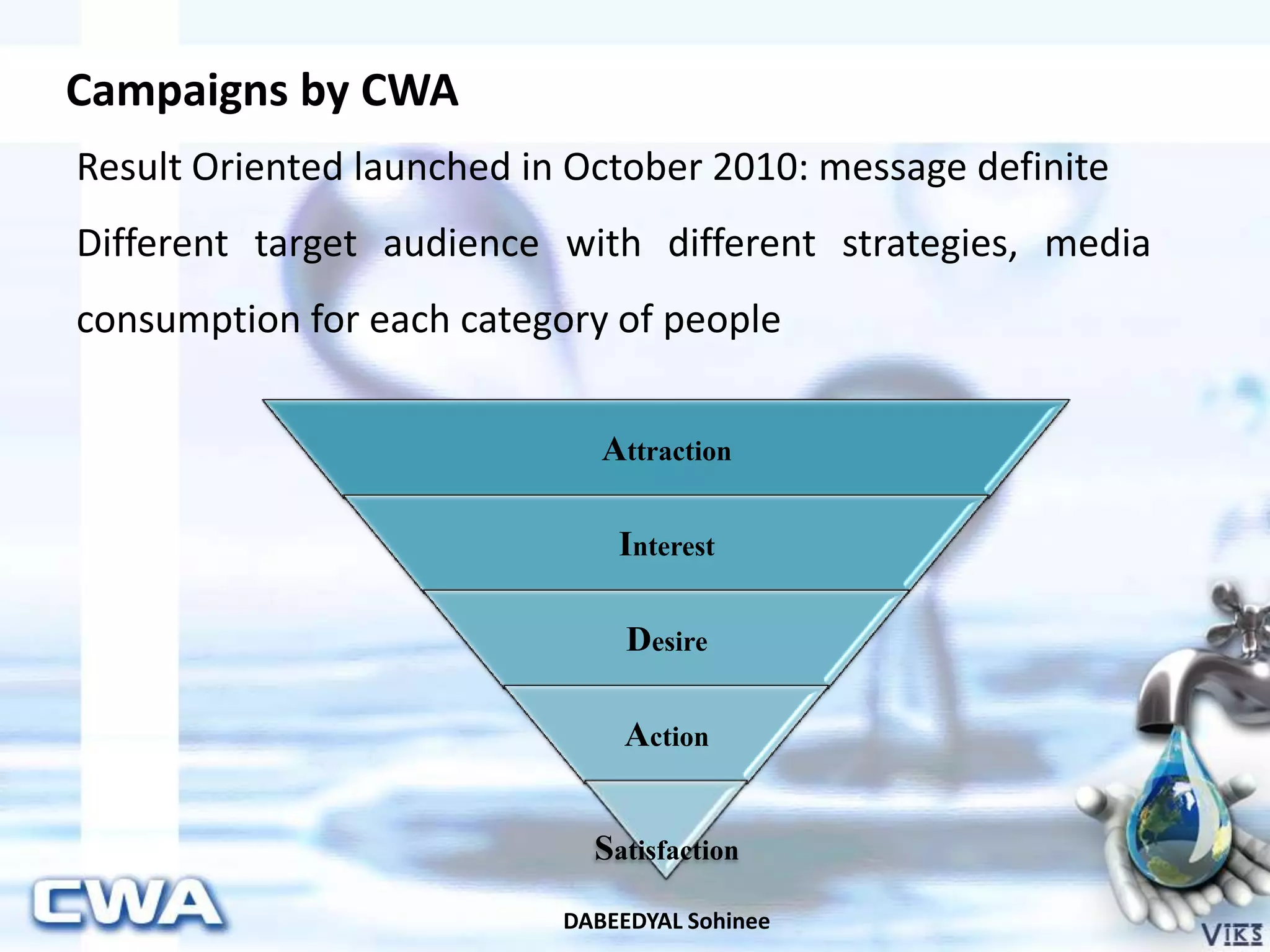 Campaigns by CWA

Result Oriented launched in October 2010: message definite

Different target audience with different strategies, media consumption for each category of people

Attraction

Interest

Desire

Action

Satisfaction

CWA

DABEEDYAL Sohinee

VIKS